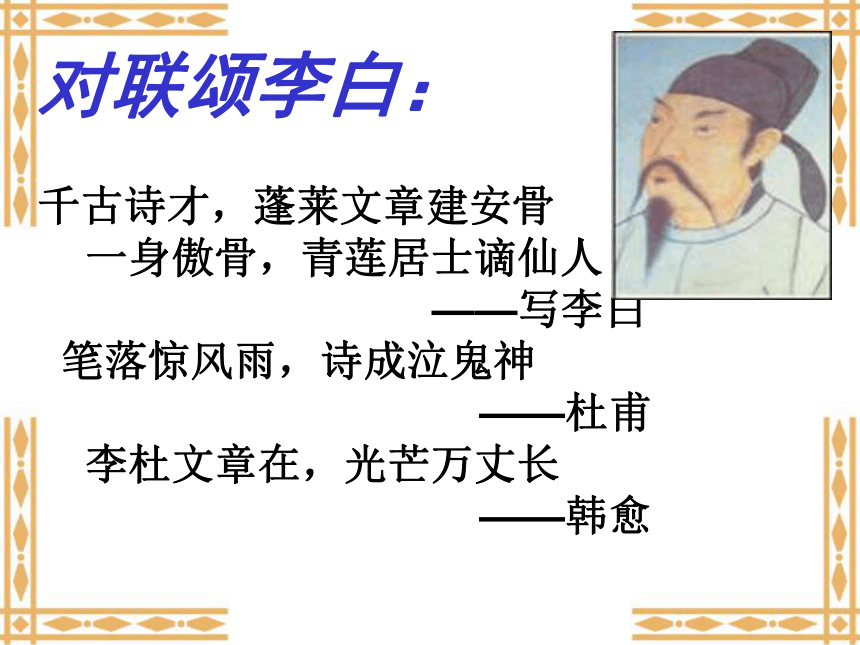 对联颂李白：

千古诗才，蓬莱文章建安骨

一身傲骨，青莲居士谪仙人

——写李白

笔落惊风雨，诗成泣鬼神

——杜甫

李杜文章在，光芒万丈长

——韩愈